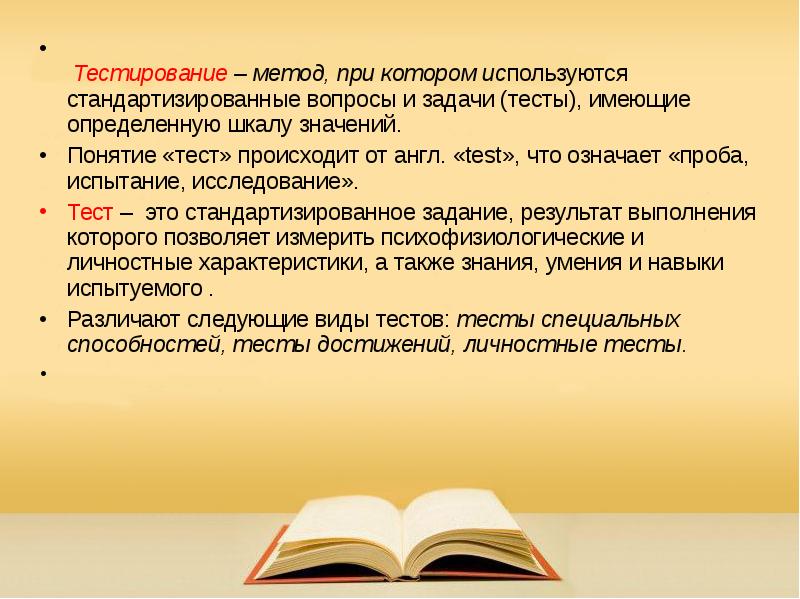 •

Тестирование – метод, при котором используются стандартизированные вопросы и задачи (тесты), имеющие определенную шкалу значений.

• Понятие «тест» происходит от англ. «test», что означает «проба, испытание, исследование».

• Тест – это стандартизированное задание, результат выполнения которого позволяет измерить психофизиологические и личностные характеристики, а также знания, умения и навыки испытуемого .

• Различают следующие виды тестов: тесты специальных способностей, тесты достижений, личностные тесты.

•